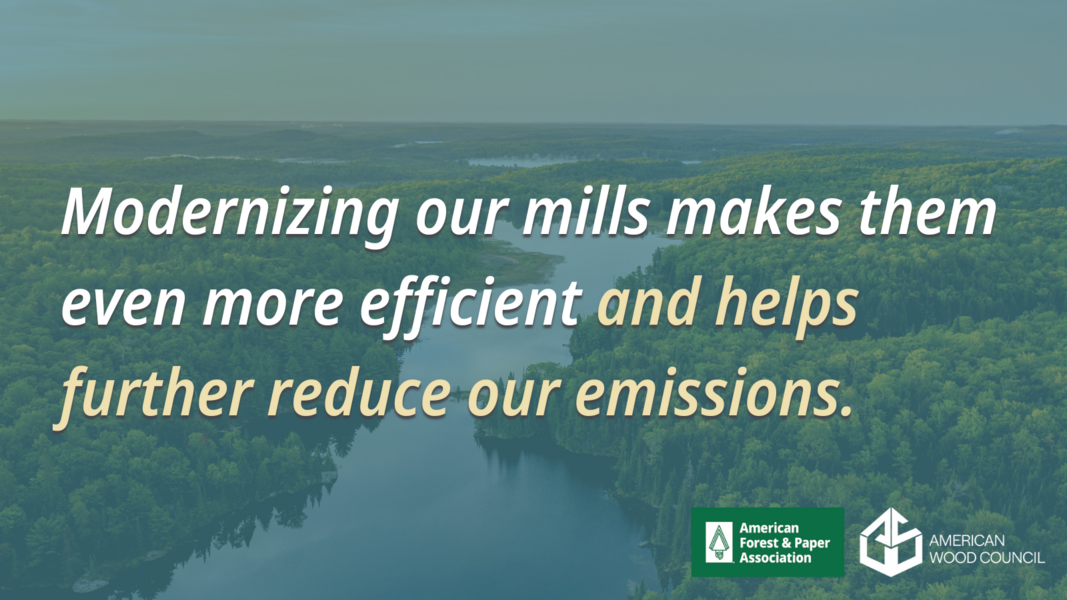 Modernizing our mills makes them even more efficient and helps further reduce our emissions.

American Forest & Paper Association

AMERICAN WOOD COUNCIL